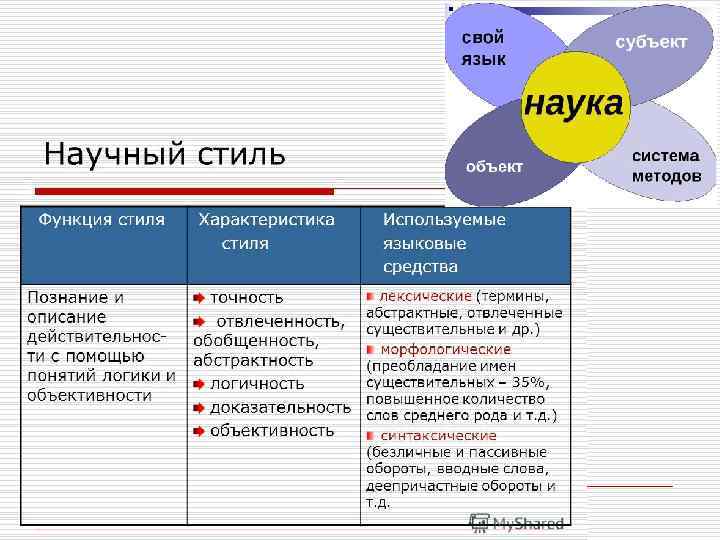 свой язык

субъект

наука

объект

система методов

Научный стиль

| Функция стиля | Характеристика стиля | Используемые языковые средства |
|---|---|---|
| Познание и описание действительности с помощью понятий логики и объективности | точность<br>отвлеченность, обобщенность, абстрактность<br>логичность<br>доказательность<br>объективность | лексические (термины, абстрактные, отвлеченные существительные и др.)<br>морфологические (преобладание имен существительных – 35%, повышенное количество слов среднего рода и т.д.)<br>синтаксические (безличные и пассивные обороты, вводные слова, деепричастные обороты и т.д. |

MyShared